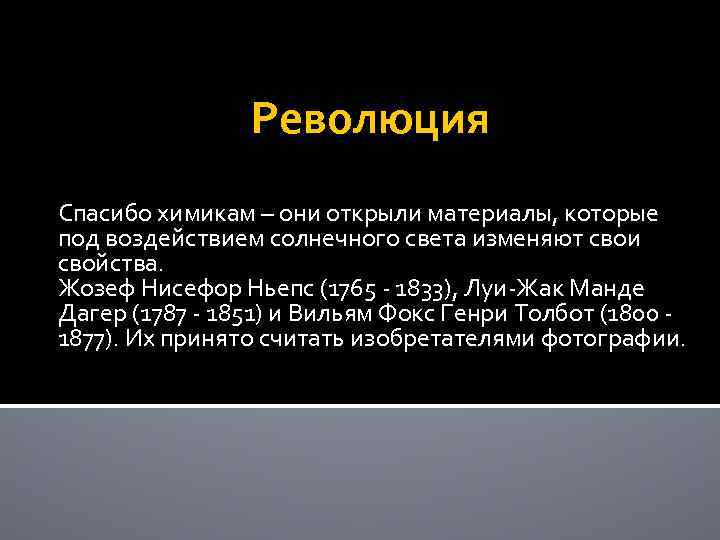 Революция

Спасибо химикам – они открыли материалы, которые под воздействием солнечного света изменяют свои свойства.
Жозеф Нисефор Ньепс (1765 - 1833), Луи-Жак Манде Дагер (1787 - 1851) и Вильям Фокс Генри Толбот (1800 - 1877). Их принято считать изобретателями фотографии.